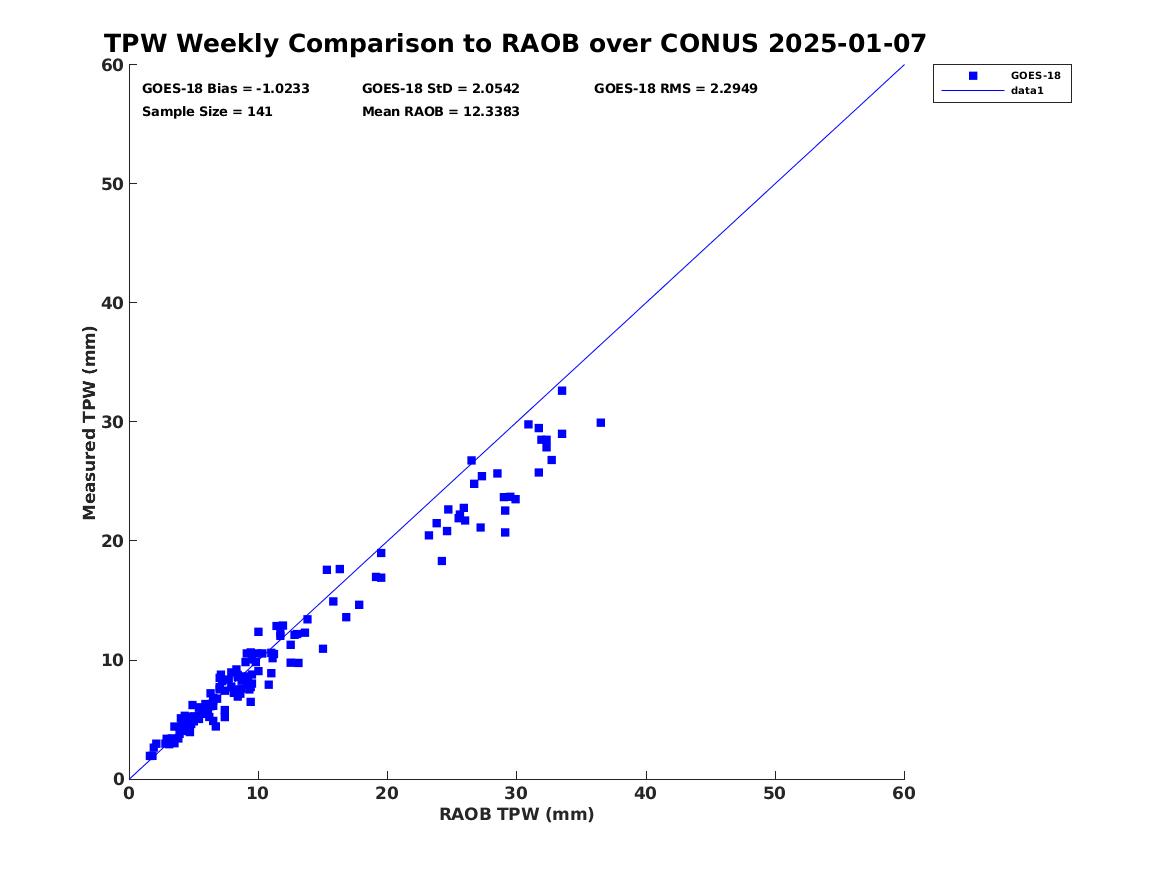 TPW Weekly Comparison to RAOB over CONUS 2025-01-07

GOES-18 Bias = -1.0233
GOES-18 StD = 2.0542
GOES-18 RMS = 2.2949
Sample Size = 141
Mean RAOB = 12.3383

GOES-18
data1

Measured TPW (mm)
60
50
40
30
20
10
0

0
10
20
30
40
50
60
RAOB TPW (mm)